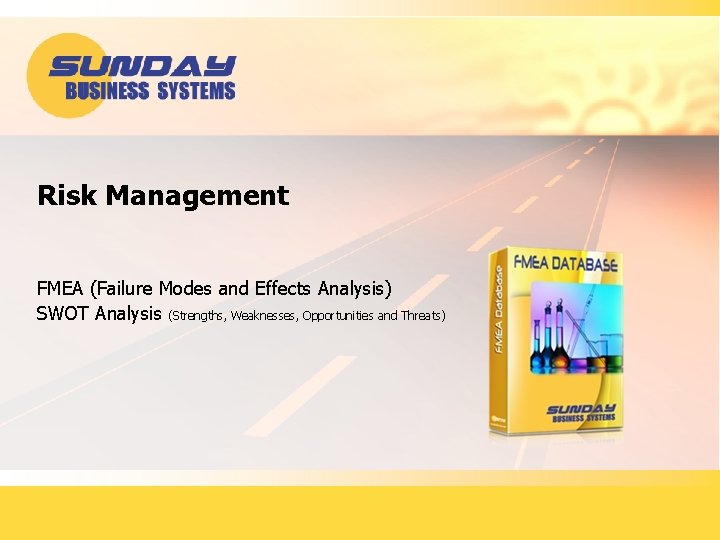 SUNDAY
BUSINESS SYSTEMS

Risk Management

FMEA (Failure Modes and Effects Analysis)
SWOT Analysis (Strengths, Weaknesses, Opportunities and Threats)

FMEA DATABASE
FMEA Database
SUNDAY
BUSINESS SYSTEMS